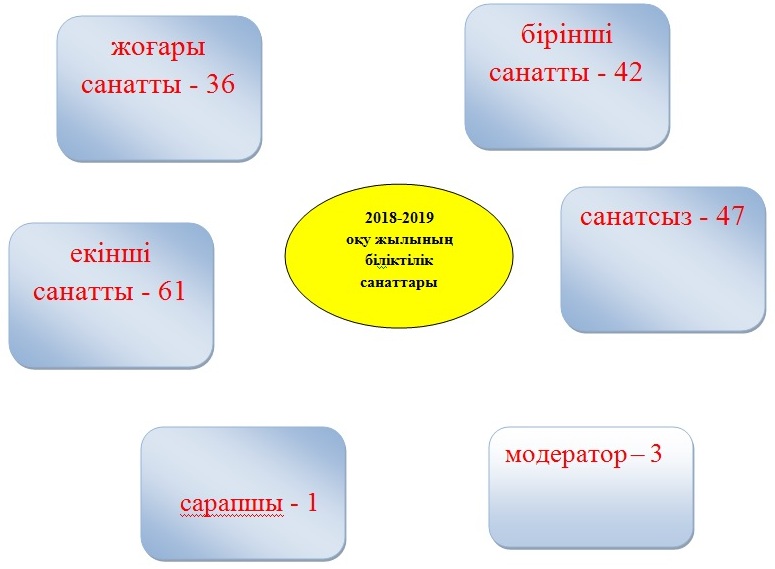 жоғары санатты - 36

бірінші санатты - 42

2018-2019 оқу жылының біліктілік санаттары

санатсыз - 47

екінші санатты - 61

сарапшы - 1

модератор – 3